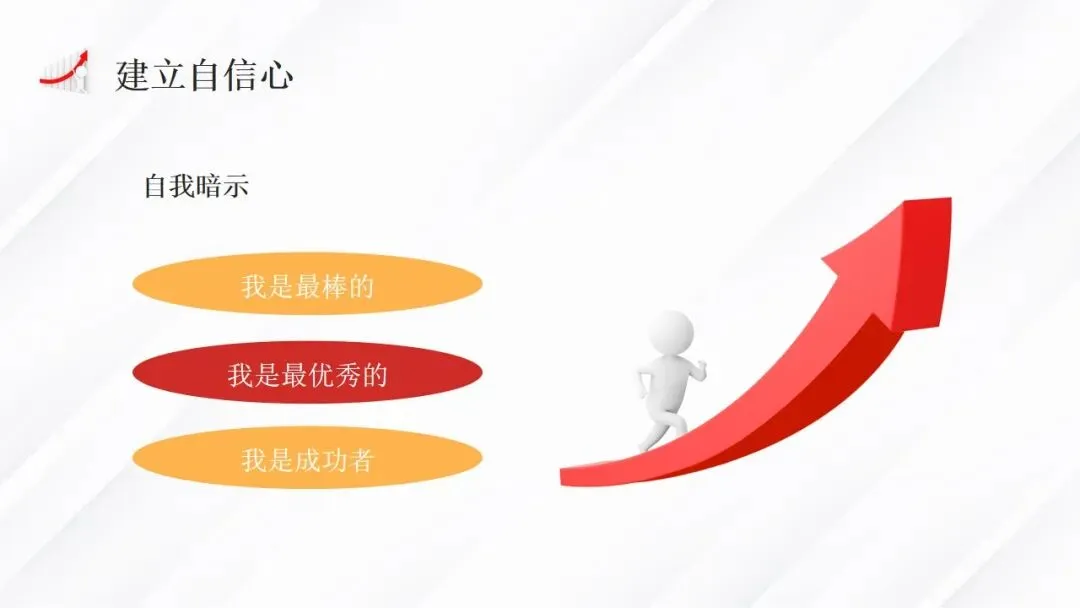 建立自信心

自我暗示

我是最棒的

我是最优秀的

我是成功者